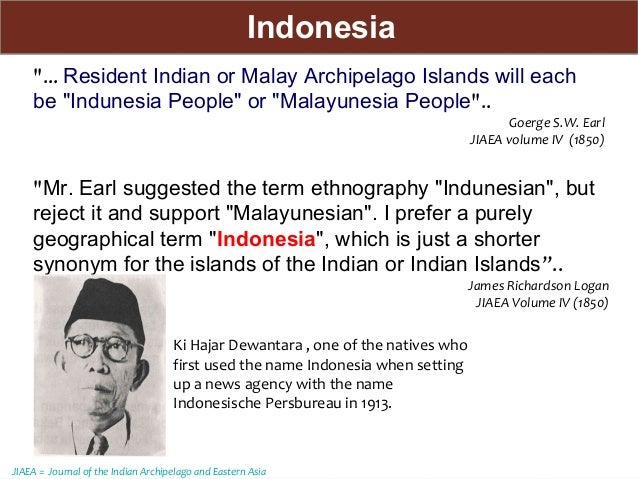 Indonesia

"... Resident Indian or Malay Archipelago Islands will each be "Indunesia People" or "Malayunesia People"..

Goerge S.W. Earl
JIAEA volume IV (1850)

"Mr. Earl suggested the term ethnography "Indunesian", but reject it and support "Malayunesian". I prefer a purely geographical term "Indonesia", which is just a shorter synonym for the islands of the Indian or Indian Islands"..

James Richardson Logan
JIAEA Volume IV (1850)

Ki Hajar Dewantara , one of the natives who first used the name Indonesia when setting up a news agency with the name Indonesische Persbureau in 1913.

JIAEA = Journal of the Indian Archipelago and Eastern Asia